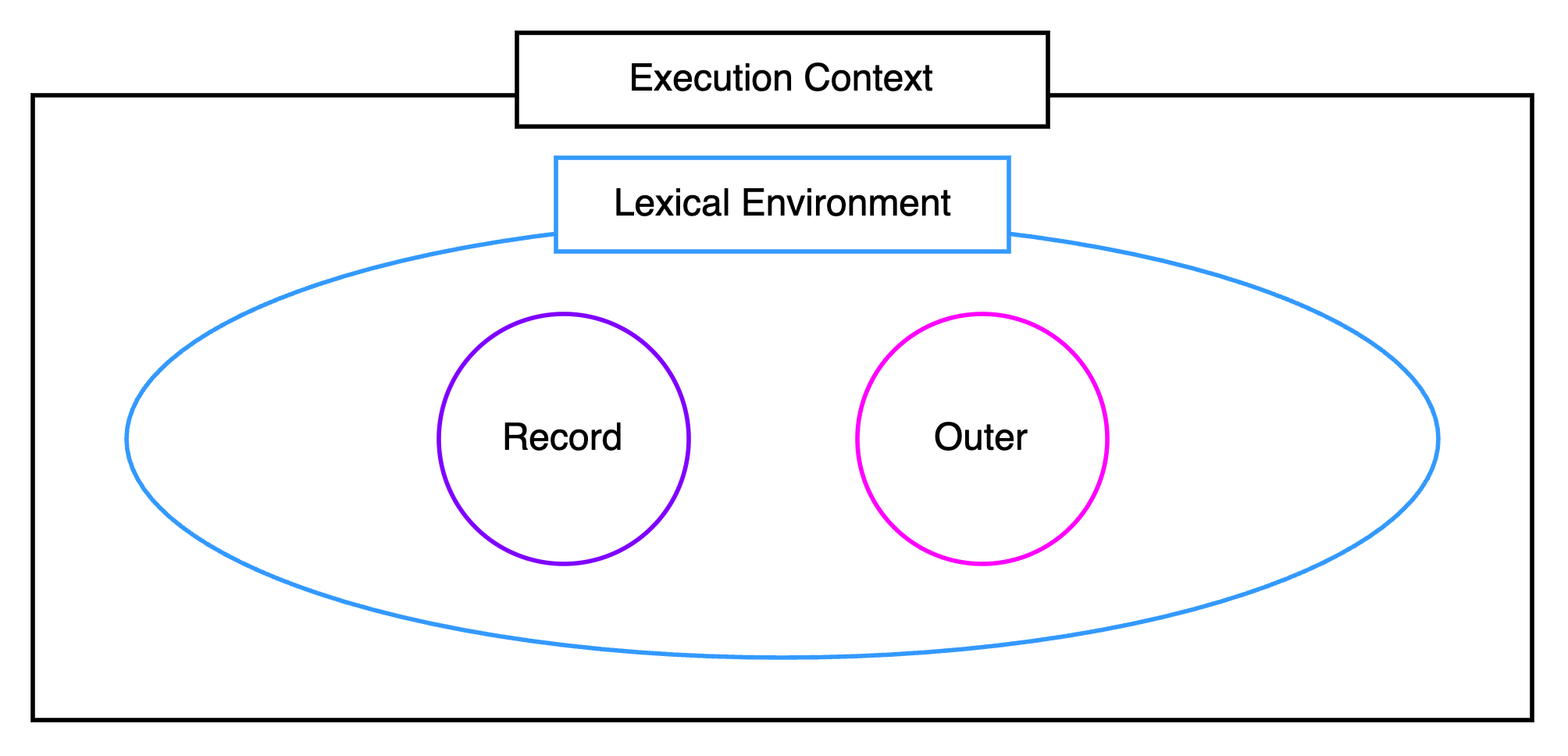 Execution Context

Lexical Environment

Record

Outer